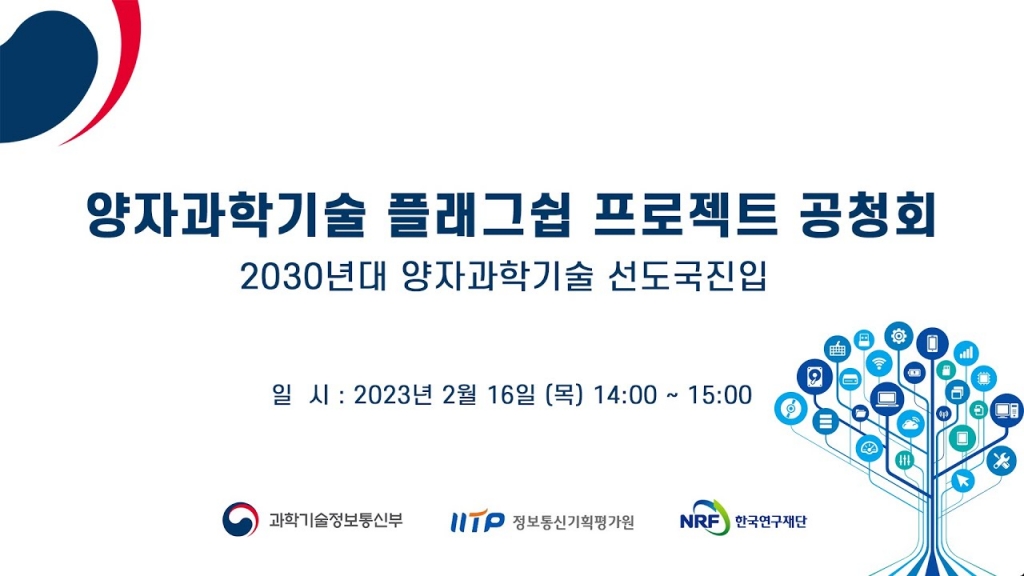 양자과학기술 플래그쉽 프로젝트 공청회
2030년대 양자과학기술 선도국진입

일 시 : 2023년 2월 16일 (목) 14:00 ~ 15:00

과학기술정보통신부 IITP 정보통신기획평가원 NRF 한국연구재단